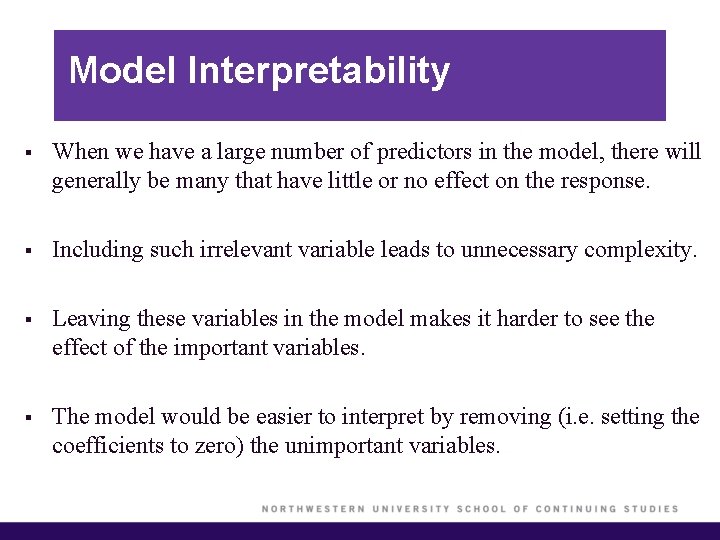 Model Interpretability

▪ When we have a large number of predictors in the model, there will generally be many that have little or no effect on the response.

▪ Including such irrelevant variable leads to unnecessary complexity.

▪ Leaving these variables in the model makes it harder to see the effect of the important variables.

▪ The model would be easier to interpret by removing (i.e. setting the coefficients to zero) the unimportant variables.

NORTHWESTERN UNIVERSITY SCHOOL OF CONTINUING STUDIES